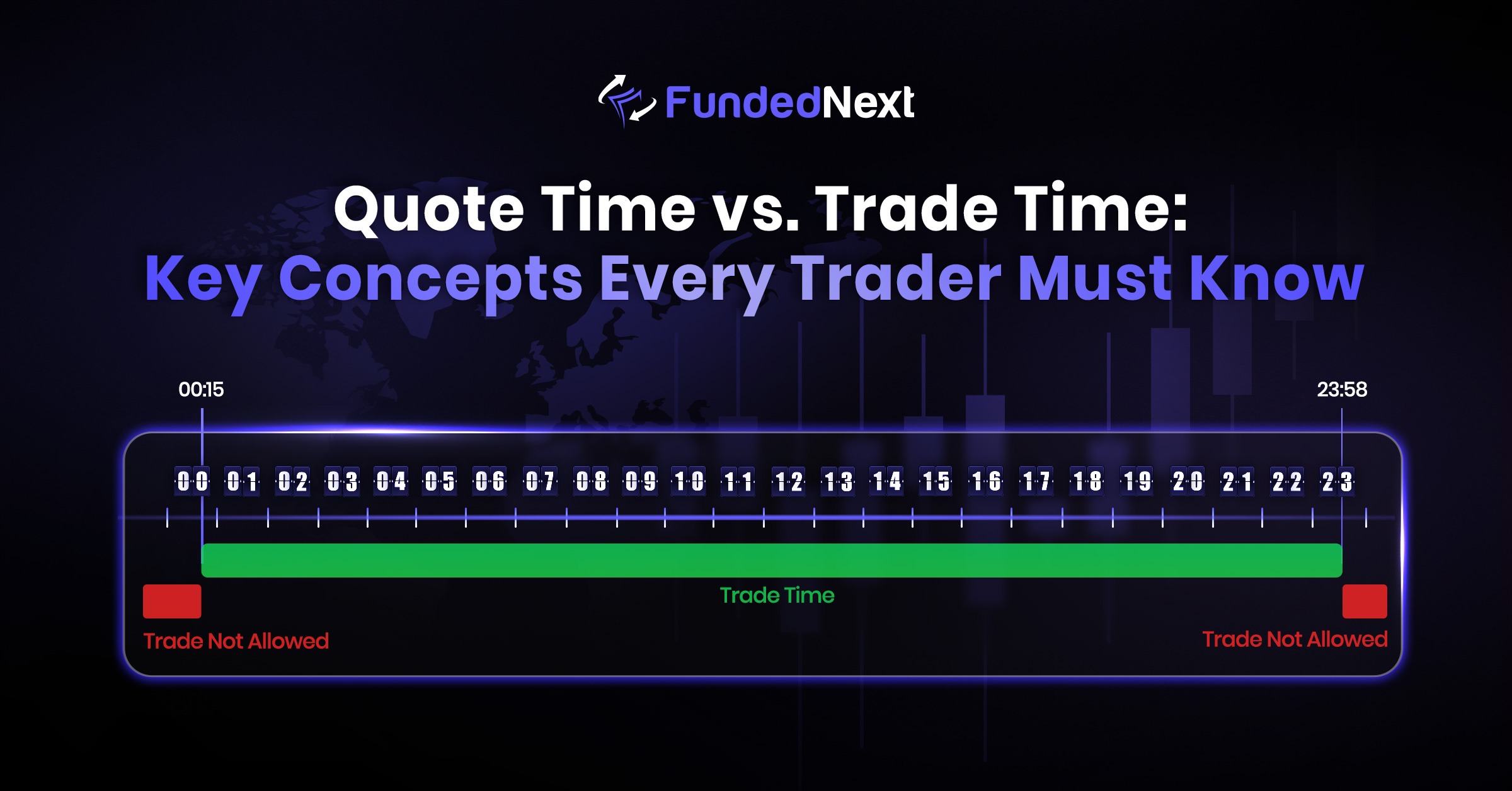 FundedNext

Quote Time vs. Trade Time:
Key Concepts Every Trader Must Know

00:15

23:58

00 01 02 03 04 05 06 07 08 09 10 11 12 13 14 15 16 17 18 19 20 21 22 23

Trade Time

Trade Not Allowed

Trade Not Allowed